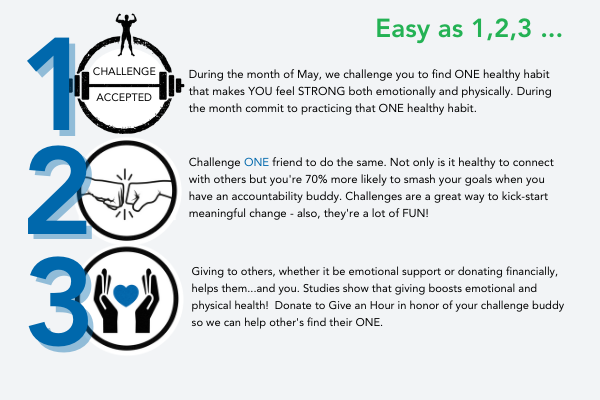 Easy as 1,2,3 ...

1

CHALLENGE ACCEPTED

During the month of May, we challenge you to find ONE healthy habit that makes YOU feel STRONG both emotionally and physically. During the month commit to practicing that ONE healthy habit.

2

Challenge ONE friend to do the same. Not only is it healthy to connect with others but you're 70% more likely to smash your goals when you have an accountability buddy. Challenges are a great way to kick-start meaningful change - also, they're a lot of FUN!

3

Giving to others, whether it be emotional support or donating financially, helps them...and you. Studies show that giving boosts emotional and physical health! Donate to Give an Hour in honor of your challenge buddy so we can help other's find their ONE.